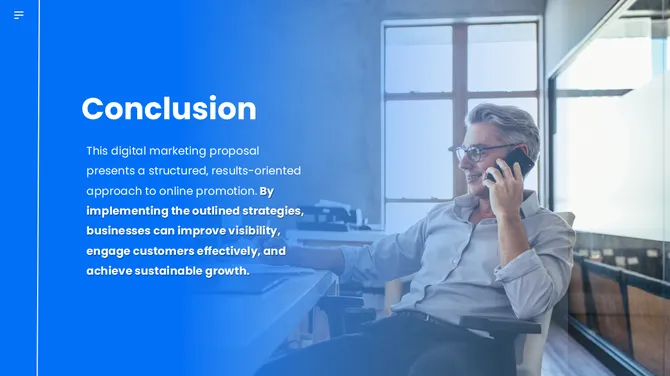 Conclusion

This digital marketing proposal presents a structured, results-oriented approach to online promotion. By implementing the outlined strategies, businesses can improve visibility, engage customers effectively, and achieve sustainable growth.